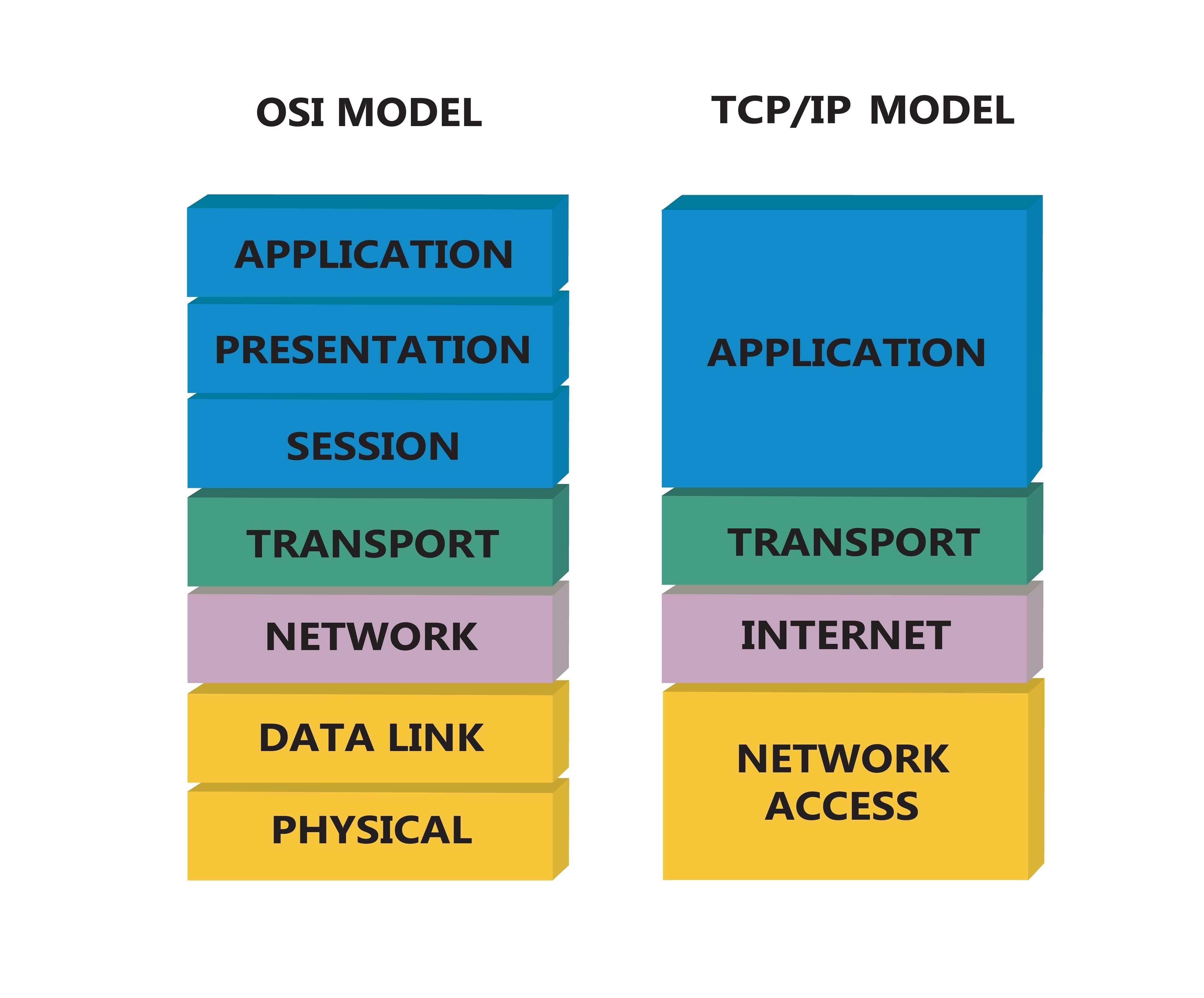 OSI MODEL

APPLICATION

PRESENTATION

SESSION

TRANSPORT

NETWORK

DATA LINK

PHYSICAL

TCP/IP MODEL

APPLICATION

TRANSPORT

INTERNET

NETWORK ACCESS